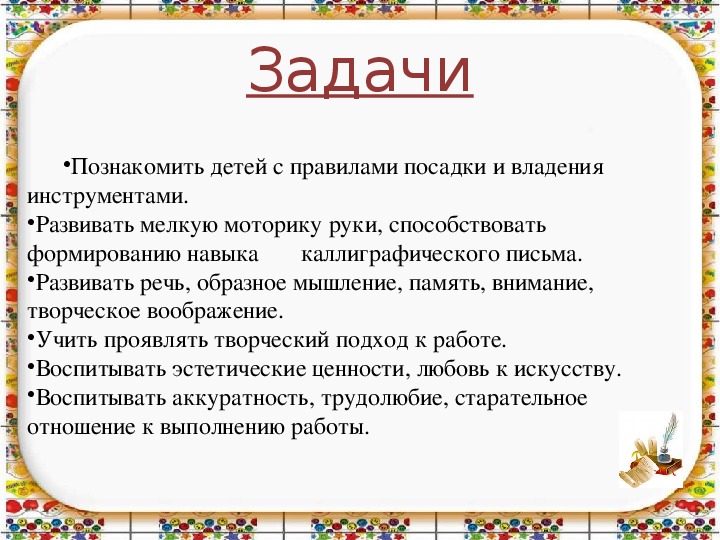 Задачи

•Познакомить детей с правилами посадки и владения инструментами.
•Развивать мелкую моторику руки, способствовать формированию навыка каллиграфического письма.
•Развивать речь, образное мышление, память, внимание, творческое воображение.
•Учить проявлять творческий подход к работе.
•Воспитывать эстетические ценности, любовь к искусству.
•Воспитывать аккуратность, трудолюбие, старательное отношение к выполнению работы.